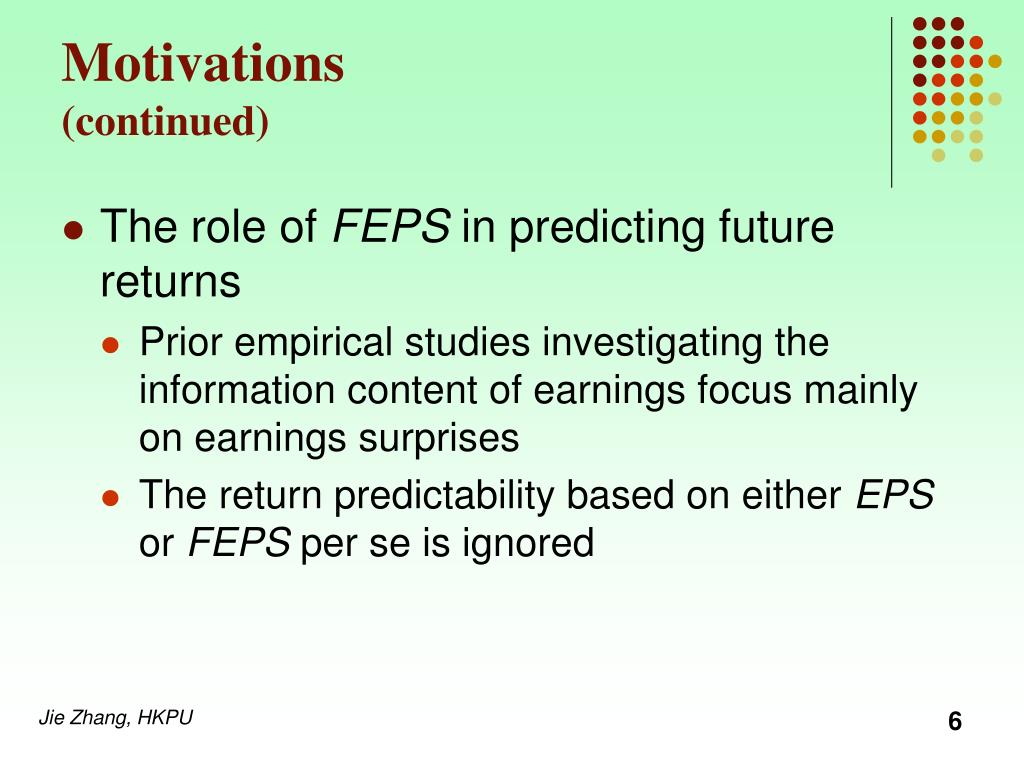 Motivations
(continued)

The role of FEPS in predicting future returns

Prior empirical studies investigating the information content of earnings focus mainly on earnings surprises

The return predictability based on either EPS or FEPS per se is ignored

Jie Zhang, HKPU

6